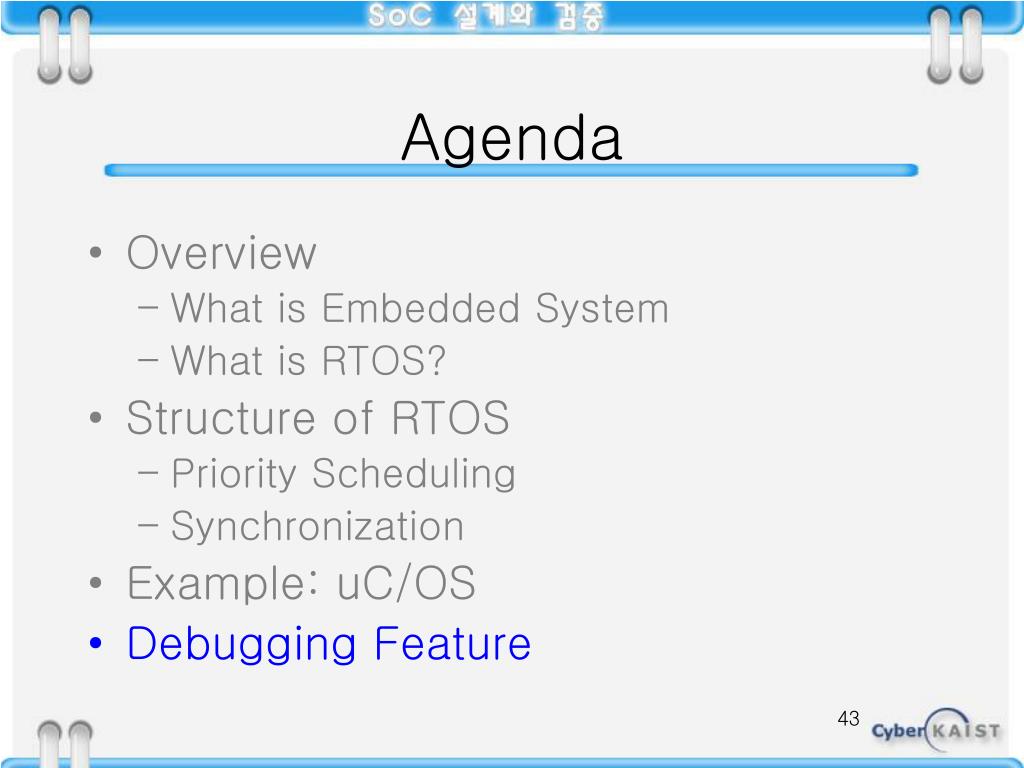 SoC 설계와 검증

Agenda

• Overview
– What is Embedded System
– What is RTOS?
• Structure of RTOS
– Priority Scheduling
– Synchronization
• Example: uC/OS
• Debugging Feature

43

Cyber KAIST